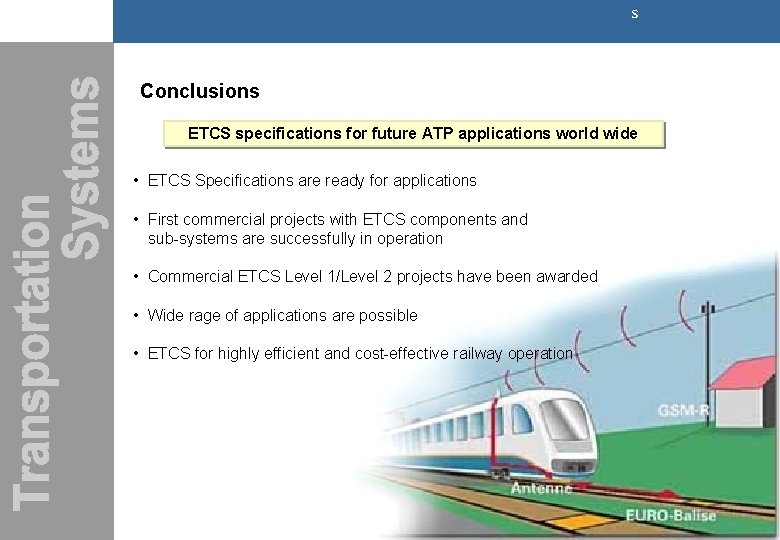 s

Transportation Systems

Conclusions

ETCS specifications for future ATP applications world wide

• ETCS Specifications are ready for applications

• First commercial projects with ETCS components and sub-systems are successfully in operation

• Commercial ETCS Level 1/Level 2 projects have been awarded

• Wide rage of applications are possible

• ETCS for highly efficient and cost-effective railway operation

GSM-R

Antenne

EURO-Balise